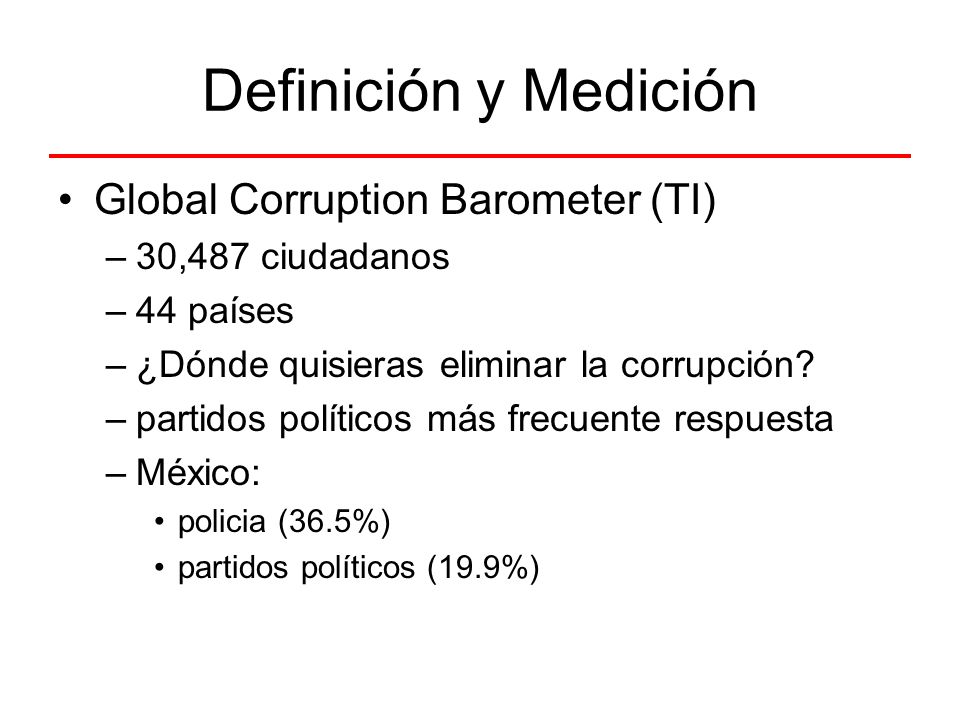 Definición y Medición

• Global Corruption Barometer (TI)
– 30,487 ciudadanos
– 44 países
– ¿Dónde quisieras eliminar la corrupción?
– partidos políticos más frecuente respuesta
– México:
• policia (36.5%)
• partidos políticos (19.9%)